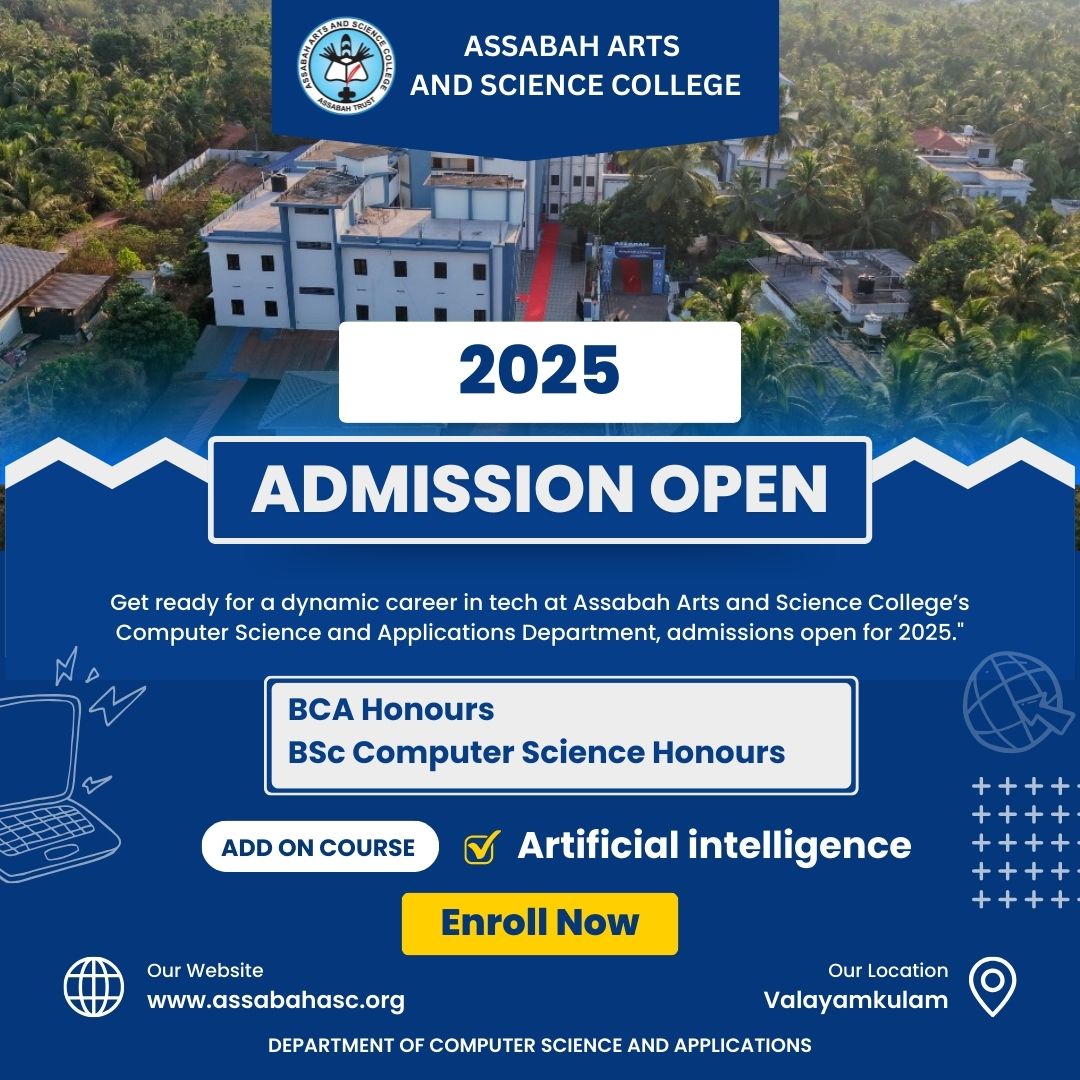 ASSABAH ARTS AND SCIENCE COLLEGE
ASSABAH TRUST

ASSABAH ARTS AND SCIENCE COLLEGE

2025

ADMISSION OPEN

Get ready for a dynamic career in tech at Assabah Arts and Science College's Computer Science and Applications Department, admissions open for 2025."

BCA Honours
BSc Computer Science Honours

ADD ON COURSE

Artificial intelligence

Enroll Now

Our Website
www.assabahasc.org

Our Location
Valayamkulam

DEPARTMENT OF COMPUTER SCIENCE AND APPLICATIONS